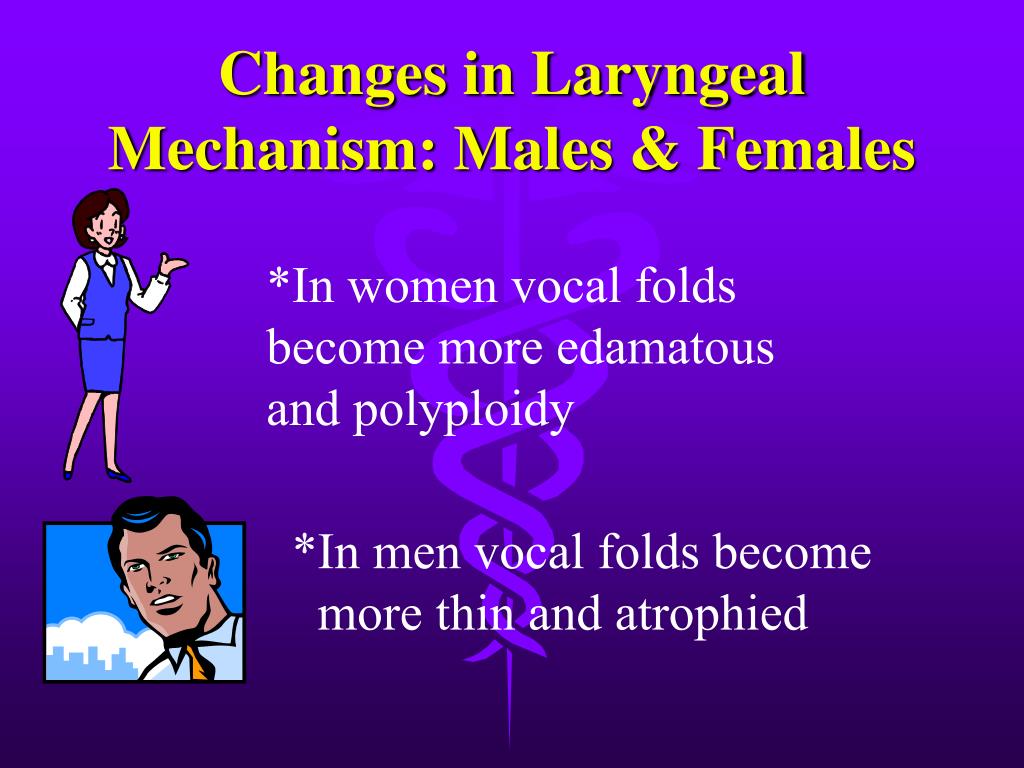 Changes in Laryngeal Mechanism: Males & Females

*In women vocal folds become more edamatous and polyploidy

*In men vocal folds become more thin and atrophied